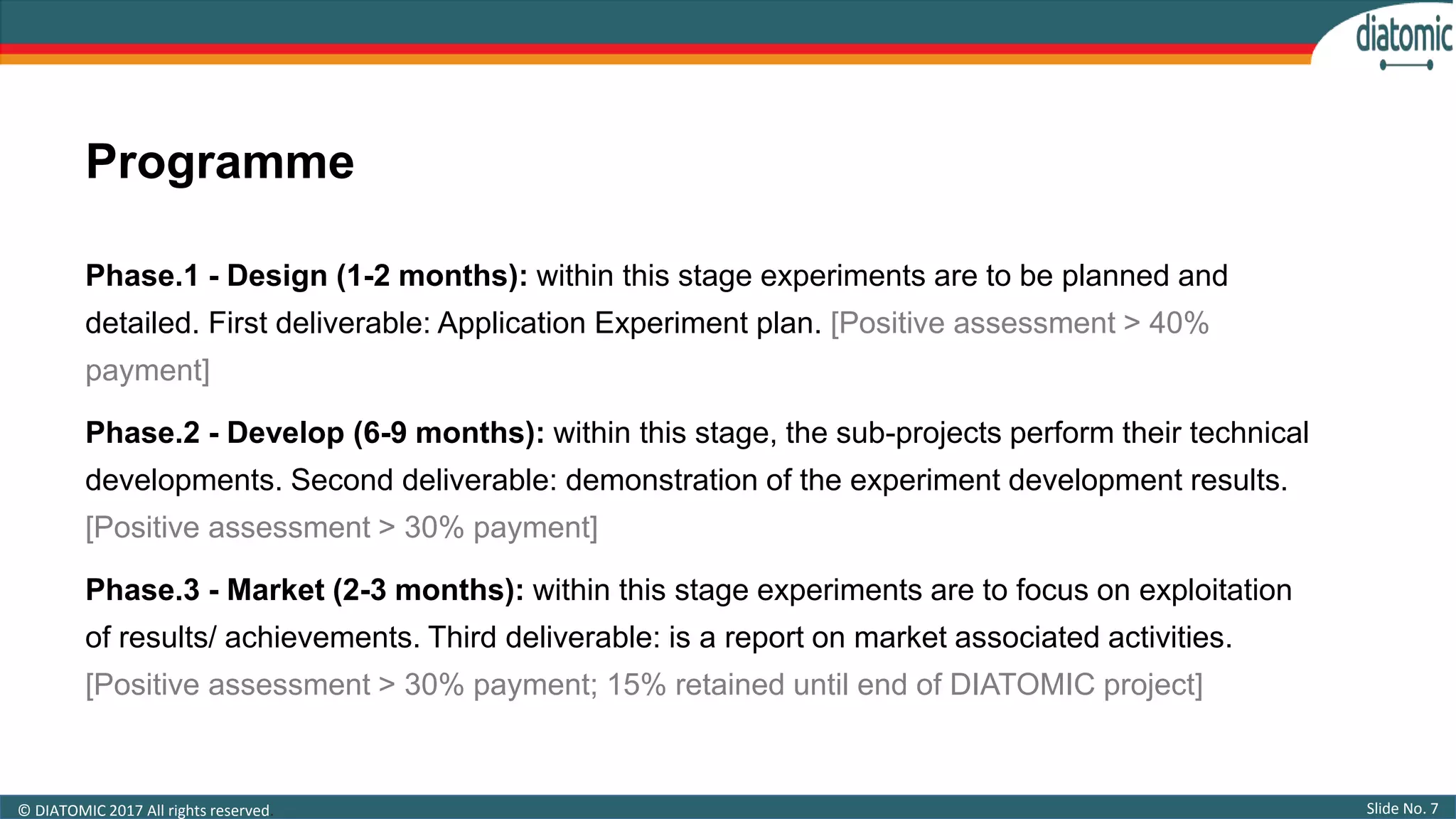 diatomic

Programme

Phase.1 - Design (1-2 months): within this stage experiments are to be planned and detailed. First deliverable: Application Experiment plan. [Positive assessment > 40% payment]

Phase.2 - Develop (6-9 months): within this stage, the sub-projects perform their technical developments. Second deliverable: demonstration of the experiment development results. [Positive assessment > 30% payment]

Phase.3 - Market (2-3 months): within this stage experiments are to focus on exploitation of results/ achievements. Third deliverable: is a report on market associated activities. [Positive assessment > 30% payment; 15% retained until end of DIATOMIC project]

© DIATOMIC 2017 All rights reserved

Slide No. 7